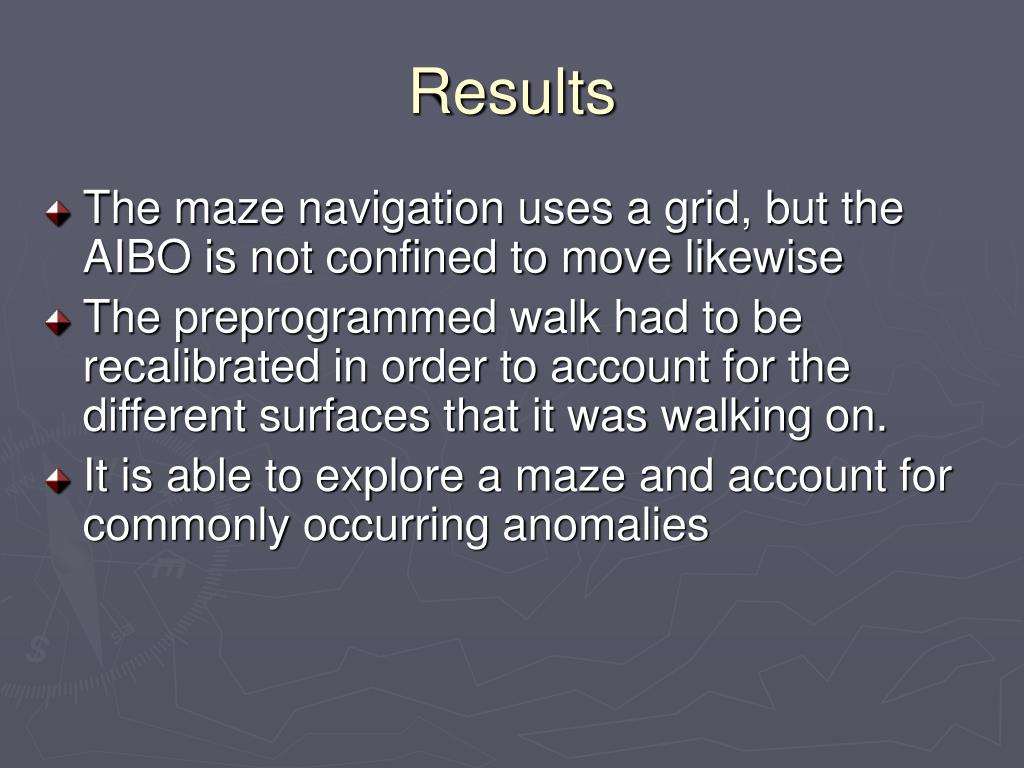 Results

The maze navigation uses a grid, but the AIBO is not confined to move likewise

The preprogrammed walk had to be recalibrated in order to account for the different surfaces that it was walking on.

It is able to explore a maze and account for commonly occurring anomalies